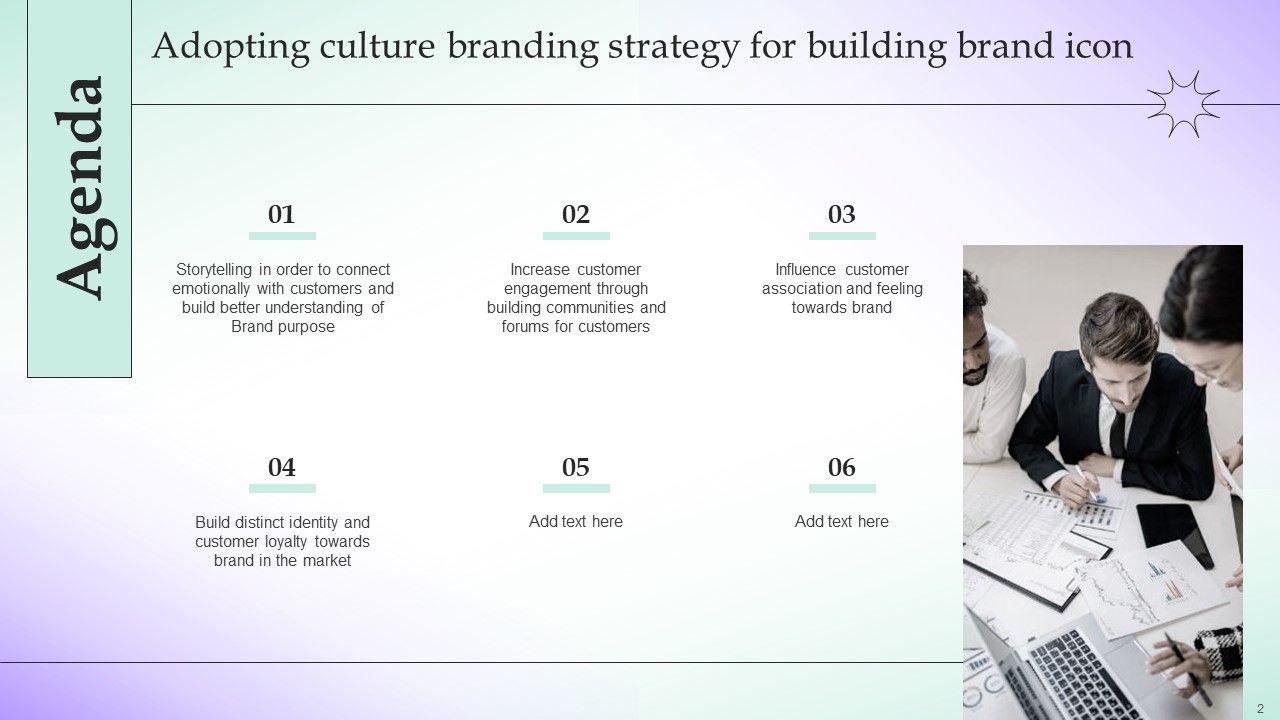 Agenda

Adopting culture branding strategy for building brand icon

01

Storytelling in order to connect emotionally with customers and build better understanding of Brand purpose

02

Increase customer engagement through building communities and forums for customers

03

Influence customer association and feeling towards brand

04

Build distinct identity and customer loyalty towards brand in the market

05

Add text here

06

Add text here

2